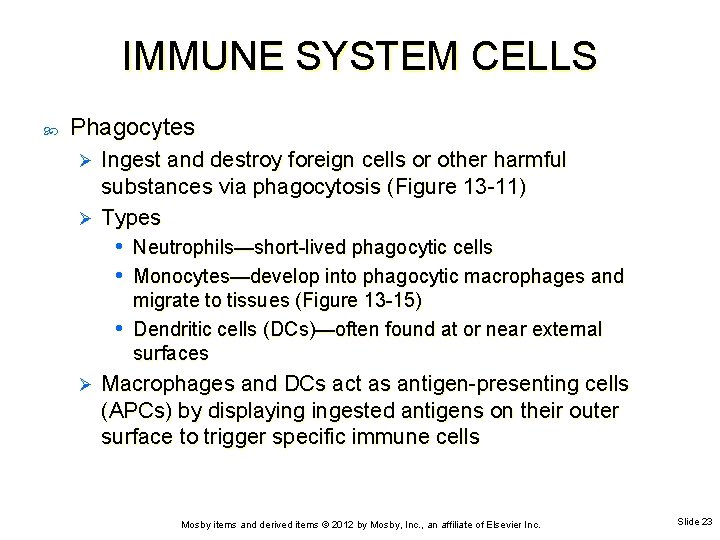 IMMUNE SYSTEM CELLS

Phagocytes

Ingest and destroy foreign cells or other harmful substances via phagocytosis (Figure 13-11)

Types

Neutrophils—short-lived phagocytic cells

Monocytes—develop into phagocytic macrophages and migrate to tissues (Figure 13-15)

Dendritic cells (DCs)—often found at or near external surfaces

Macrophages and DCs act as antigen-presenting cells (APCs) by displaying ingested antigens on their outer surface to trigger specific immune cells

Mosby items and derived items © 2012 by Mosby, Inc., an affiliate of Elsevier Inc.

Slide 23